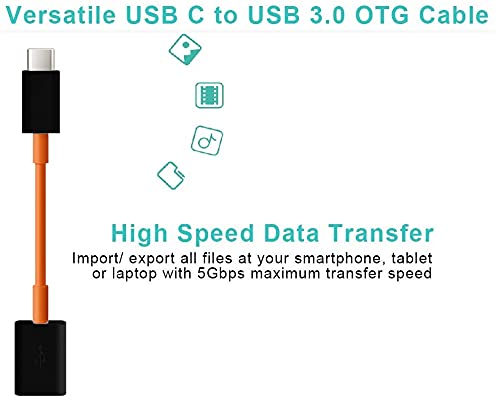 Versatile USB C to USB 3.0 OTG Cable

High Speed Data Transfer

Import/ export all files at your smartphone, tablet or laptop with 5Gbps maximum transfer speed